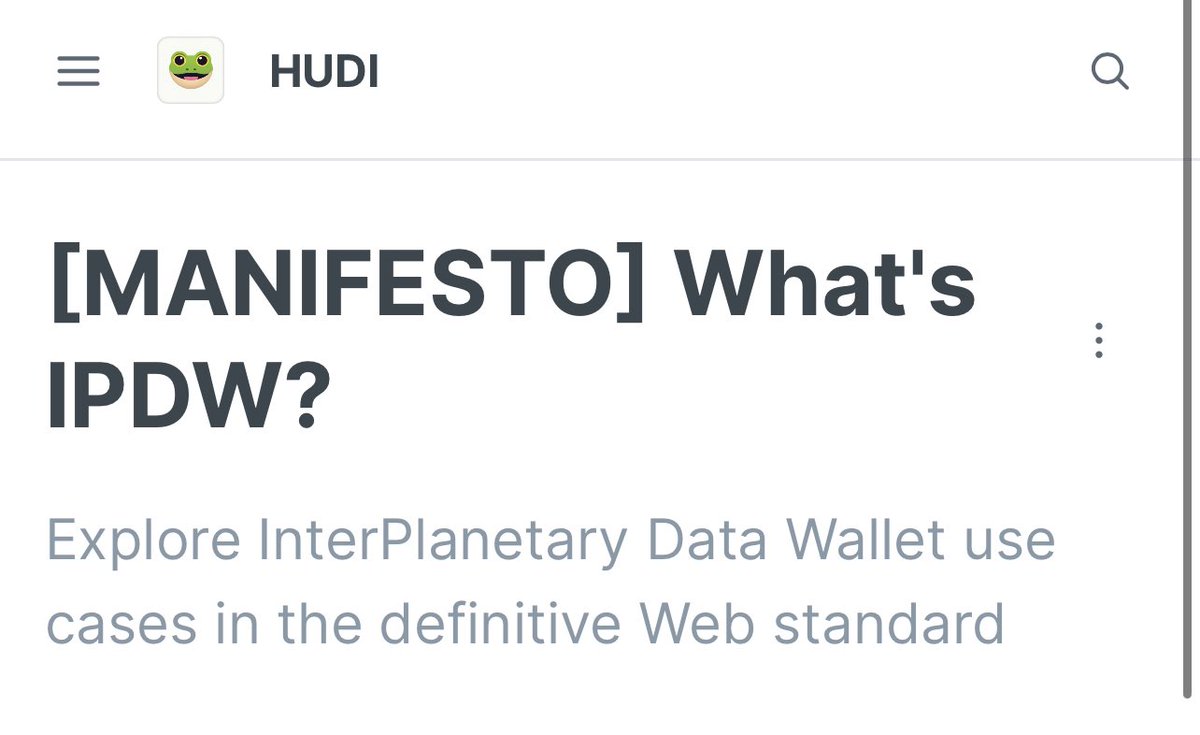 HUDI

[MANIFESTO] What's IPDW?

Explore InterPlanetary Data Wallet use cases in the definitive Web standard